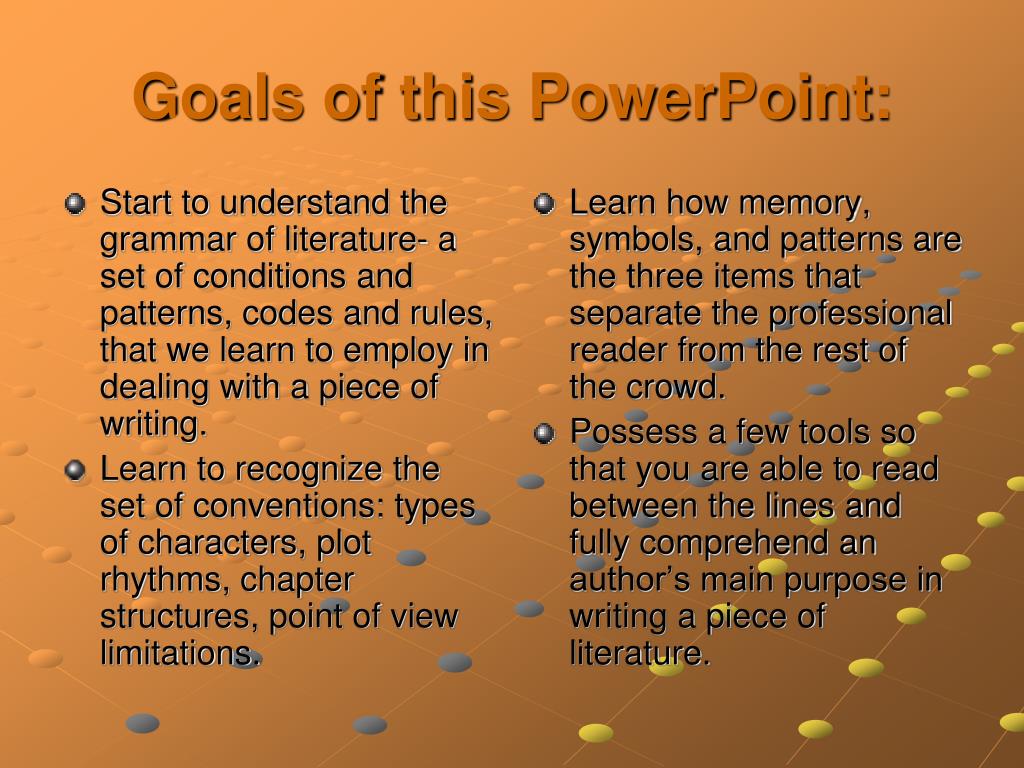 Goals of this PowerPoint:

Start to understand the grammar of literature- a set of conditions and patterns, codes and rules, that we learn to employ in dealing with a piece of writing.

Learn to recognize the set of conventions: types of characters, plot rhythms, chapter structures, point of view limitations.

Learn how memory, symbols, and patterns are the three items that separate the professional reader from the rest of the crowd.

Possess a few tools so that you are able to read between the lines and fully comprehend an author's main purpose in writing a piece of literature.